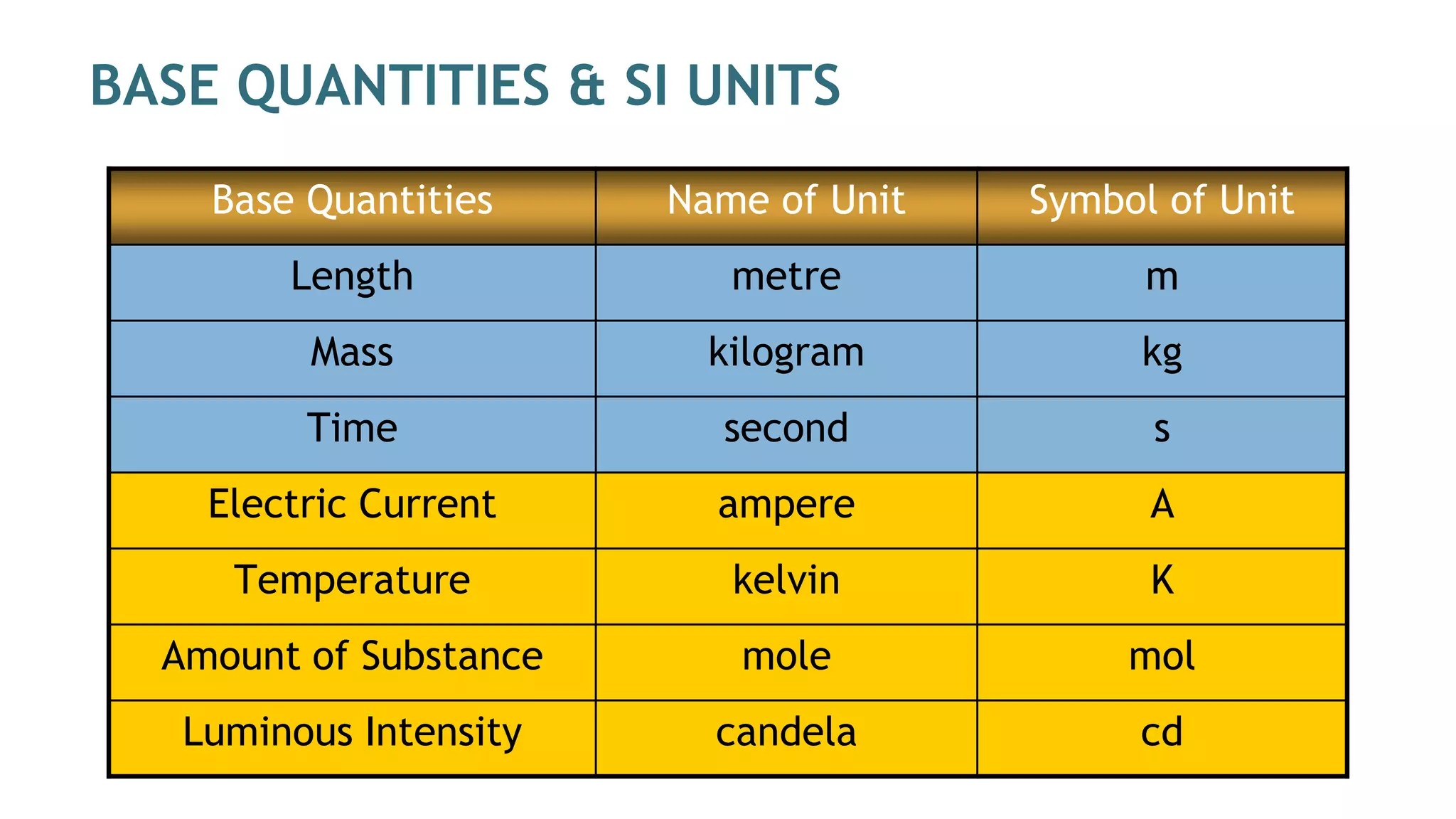 BASE QUANTITIES & SI UNITS

| Base Quantities | Name of Unit | Symbol of Unit |
|---|---|---|
| Length | metre | m |
| Mass | kilogram | kg |
| Time | second | s |
| Electric Current | ampere | A |
| Temperature | kelvin | K |
| Amount of Substance | mole | mol |
| Luminous Intensity | candela | cd |